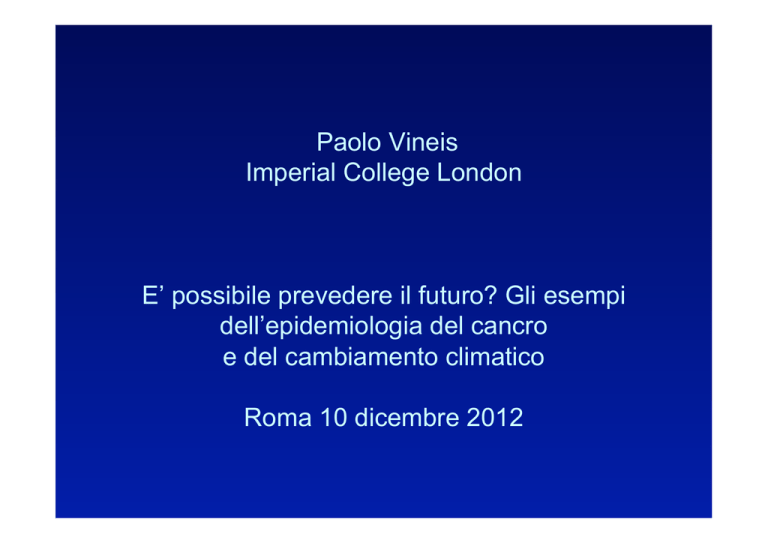 Paolo Vineis
Imperial College London

E’ possibile prevedere il futuro? Gli esempi dell’epidemiologia del cancro e del cambiamento climatico

Roma 10 dicembre 2012